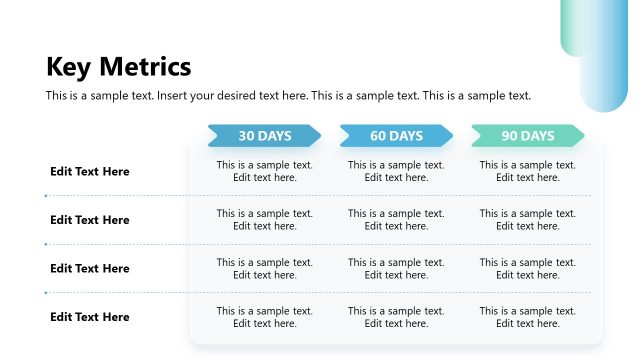 Key Metrics

This is a sample text. Insert your desired text here. This is a sample text. This is a sample text.

| | 30 DAYS | 60 DAYS | 90 DAYS |
|---|---|---|---|
| Edit Text Here | This is a sample text. Edit text here. | This is a sample text. Edit text here. | This is a sample text. Edit text here. |
| Edit Text Here | This is a sample text. Edit text here. | This is a sample text. Edit text here. | This is a sample text. Edit text here. |
| Edit Text Here | This is a sample text. Edit text here. | This is a sample text. Edit text here. | This is a sample text. Edit text here. |
| Edit Text Here | This is a sample text. Edit text here. | This is a sample text. Edit text here. | This is a sample text. Edit text here. |